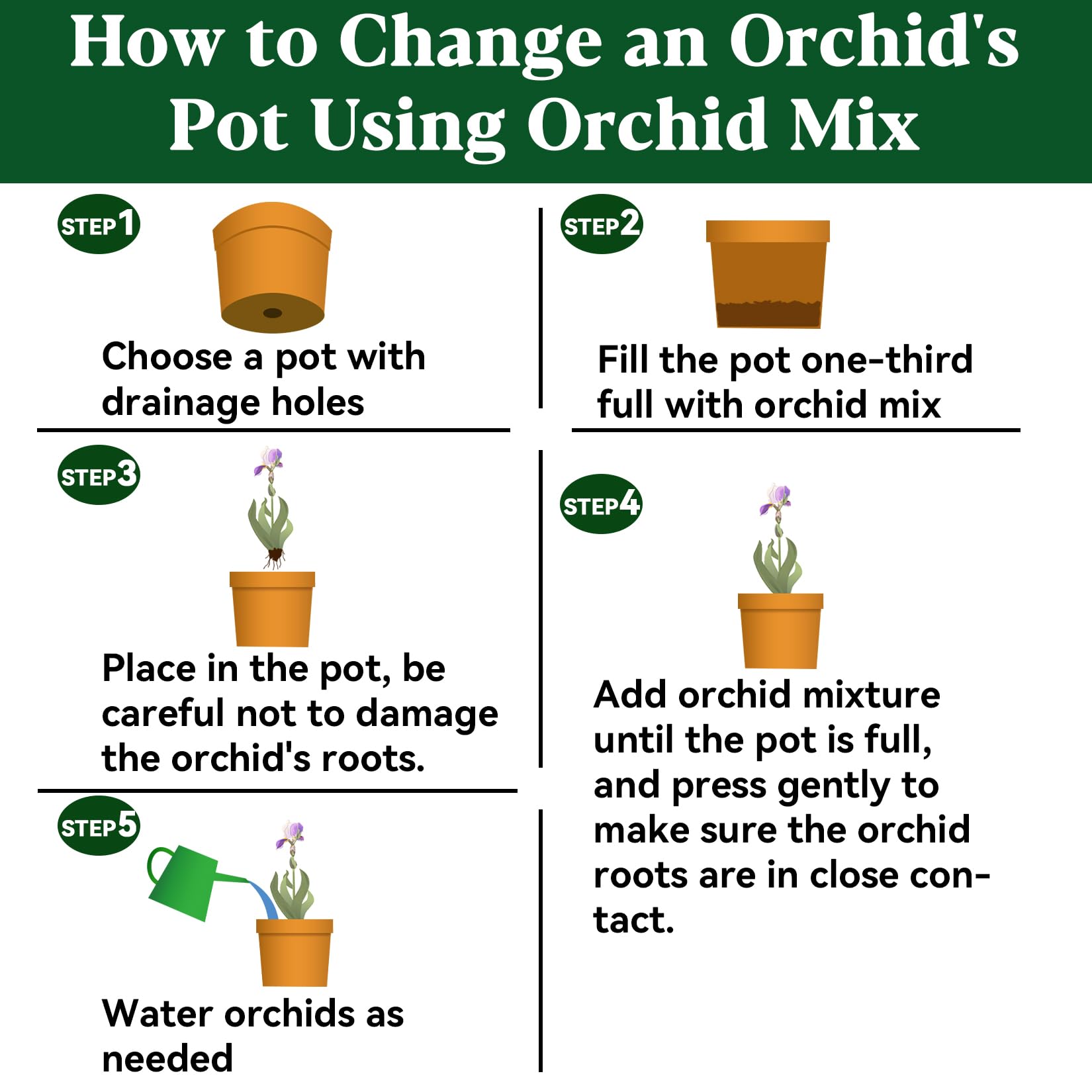 How to Change an Orchid's Pot Using Orchid Mix

STEP1

Choose a pot with drainage holes

STEP2

Fill the pot one-third full with orchid mix

STEP3

Place in the pot, be careful not to damage the orchid's roots.

STEP4

Add orchid mixture until the pot is full, and press gently to make sure the orchid roots are in close contact.

STEP5

Water orchids as needed